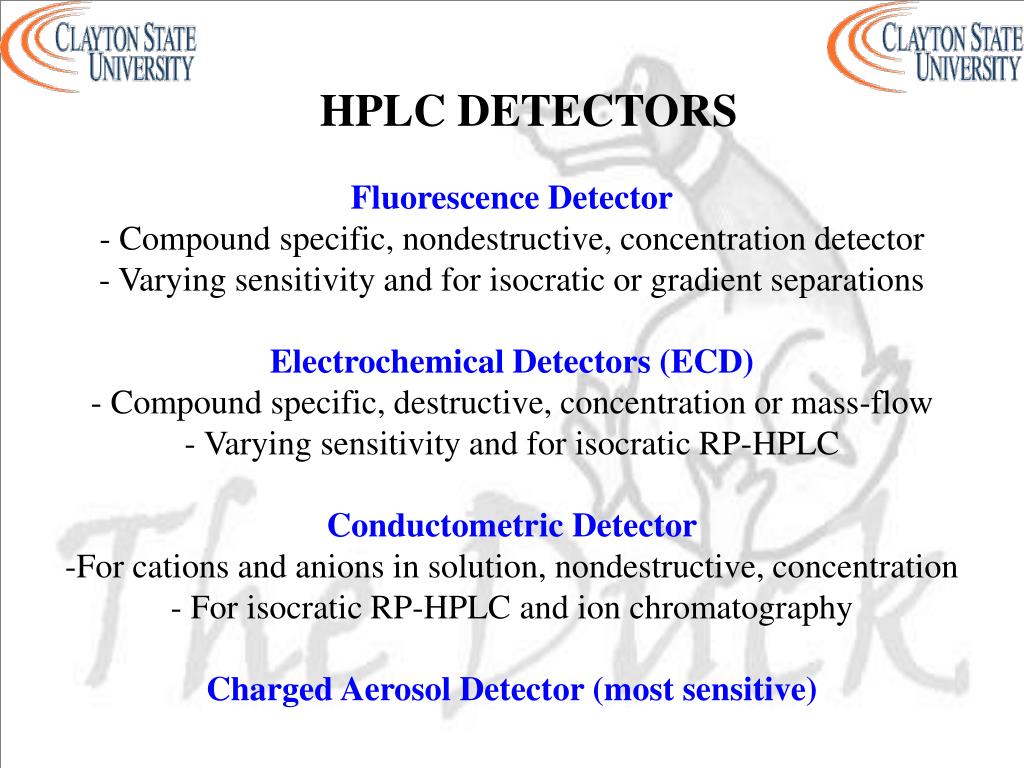 CLAYTON STATE UNIVERSITY

CLAYTON STATE UNIVERSITY

HPLC DETECTORS

Fluorescence Detector
- Compound specific, nondestructive, concentration detector
- Varying sensitivity and for isocratic or gradient separations

Electrochemical Detectors (ECD)
- Compound specific, destructive, concentration or mass-flow
- Varying sensitivity and for isocratic RP-HPLC

Conductometric Detector
-For cations and anions in solution, nondestructive, concentration
- For isocratic RP-HPLC and ion chromatography

Charged Aerosol Detector (most sensitive)

The Duck